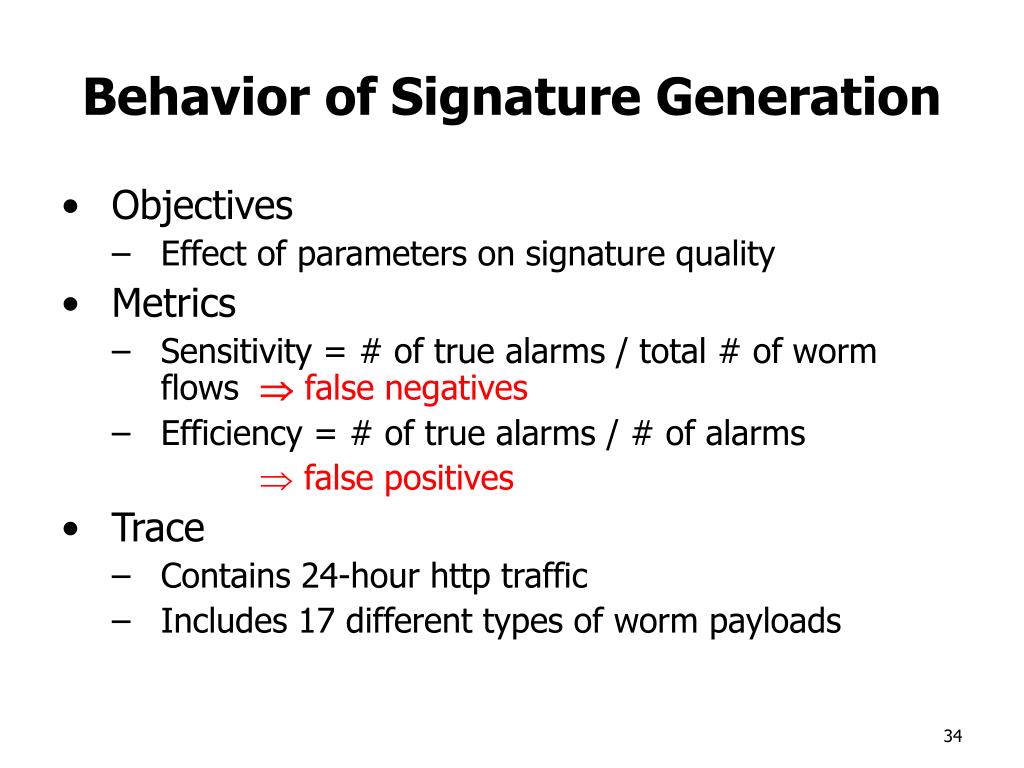 Behavior of Signature Generation

• Objectives
  – Effect of parameters on signature quality
• Metrics
  – Sensitivity = # of true alarms / total # of worm flows $\Rightarrow$ false negatives
  – Efficiency = # of true alarms / # of alarms
    $\Rightarrow$ false positives
• Trace
  – Contains 24-hour http traffic
  – Includes 17 different types of worm payloads

34